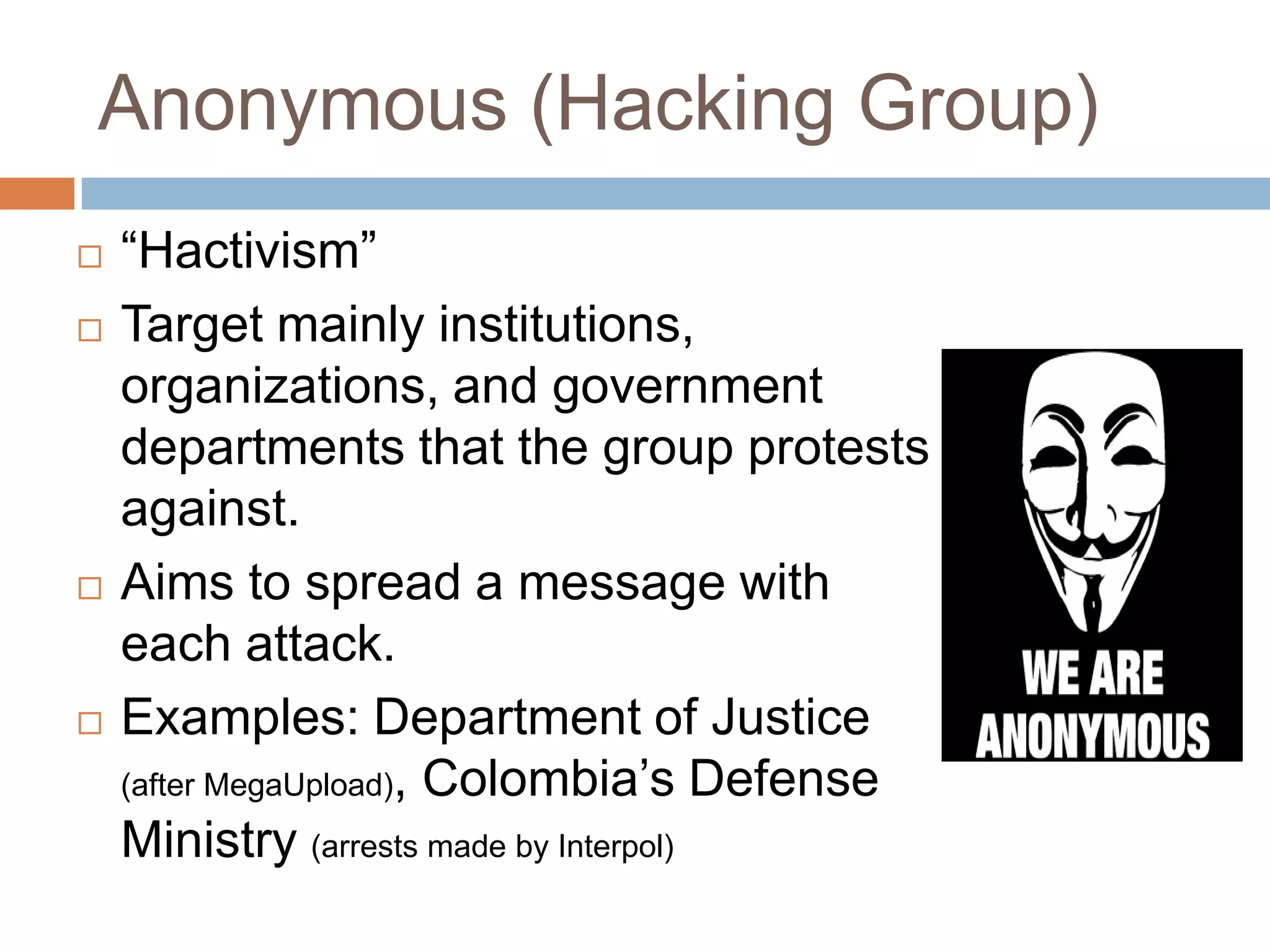 Anonymous (Hacking Group)

□ “Hactivism”

□ Target mainly institutions, organizations, and government departments that the group protests against.

□ Aims to spread a message with each attack.

□ Examples: Department of Justice (after MegaUpload), Colombia’s Defense Ministry (arrests made by Interpol)

WE ARE ANONYMOUS